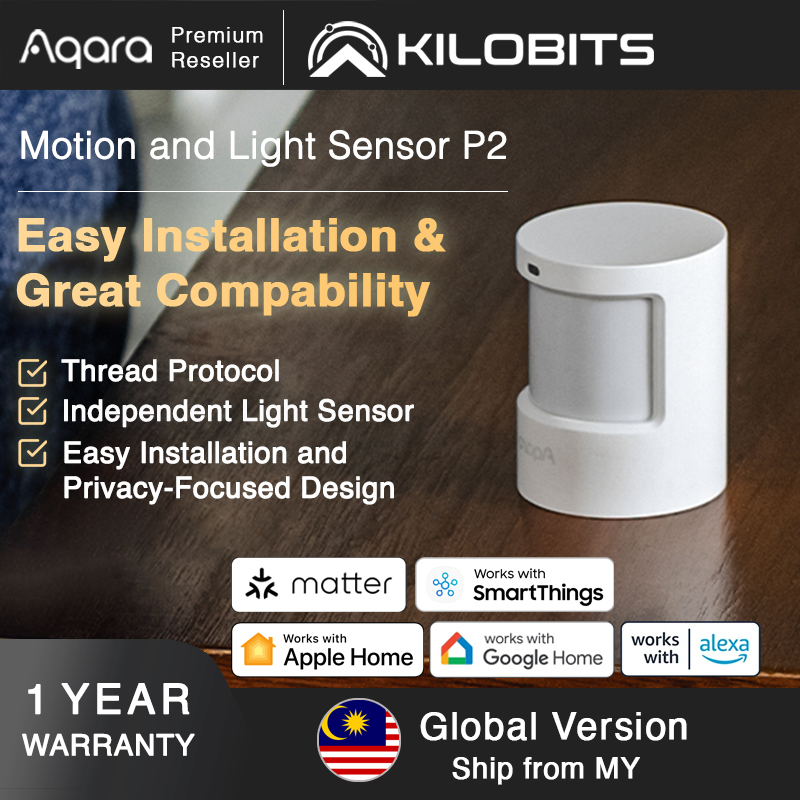 Aqara Premium Reseller

KILOBITS

Motion and Light Sensor P2

Easy Installation & Great Compability

Thread Protocol
Independent Light Sensor
Easy Installation and Privacy-Focused Design

Aqara

matter

Works with SmartThings

Works with Apple Home

works with Google Home

works with alexa

1 YEAR WARRANTY

Global Version
Ship from MY